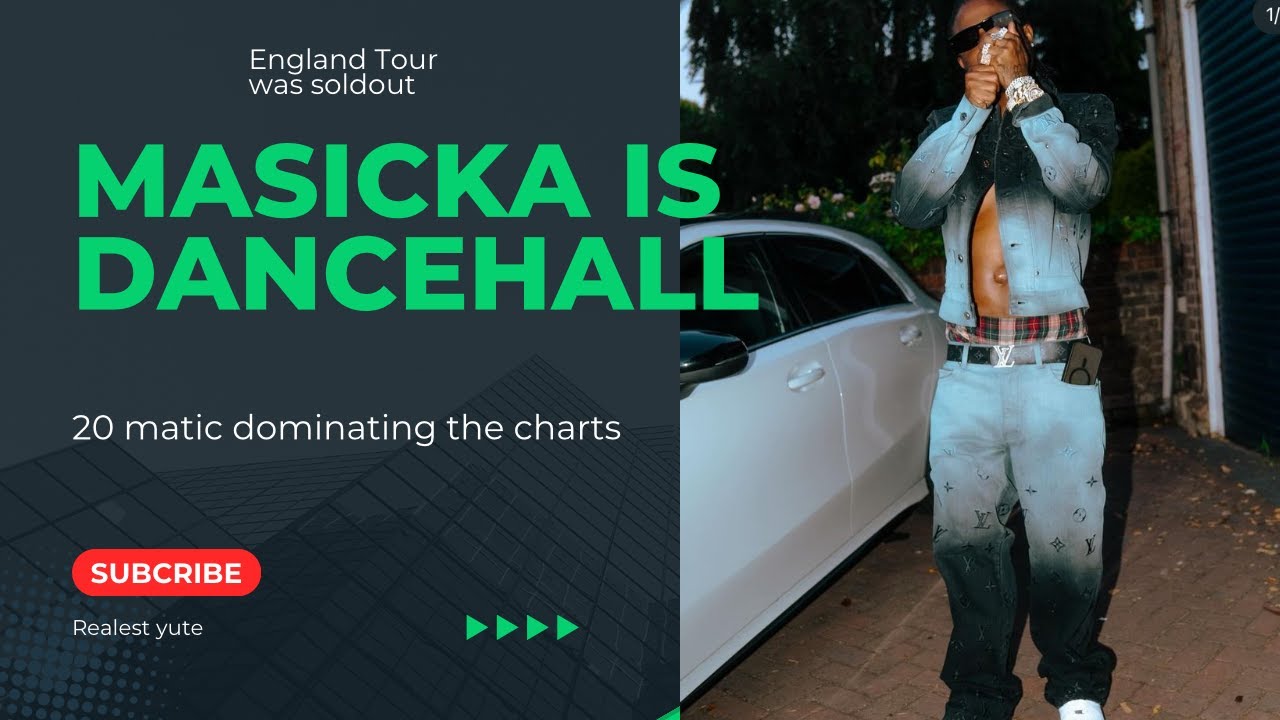 England Tour was soldout

MASICKA IS DANCEHALL

20 matic dominating the charts

SUBCRIBE

Realest yute

1/